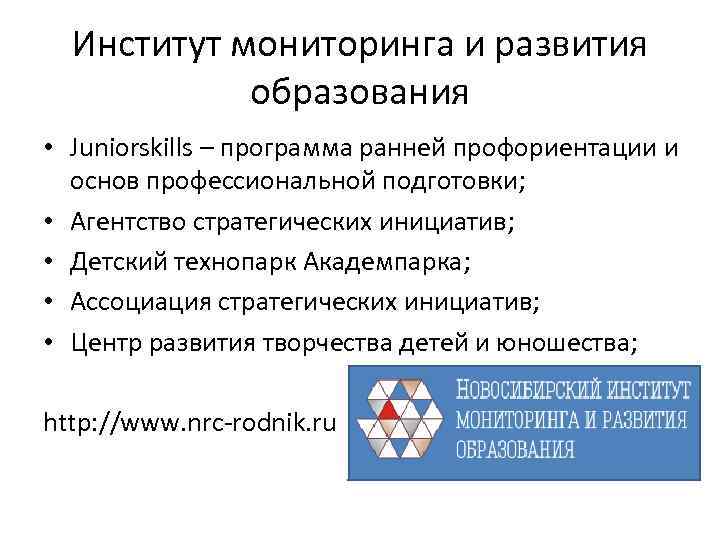 Институт мониторинга и развития образования

• Juniorskills – программа ранней профориентации и основ профессиональной подготовки;
• Агентство стратегических инициатив;
• Детский технопарк Академпарка;
• Ассоциация стратегических инициатив;
• Центр развития творчества детей и юношества;

http://www.nrc-rodnik.ru

НОВОСИБИРСКИЙ ИНСТИТУТ МОНИТОРИНГА И РАЗВИТИЯ ОБРАЗОВАНИЯ